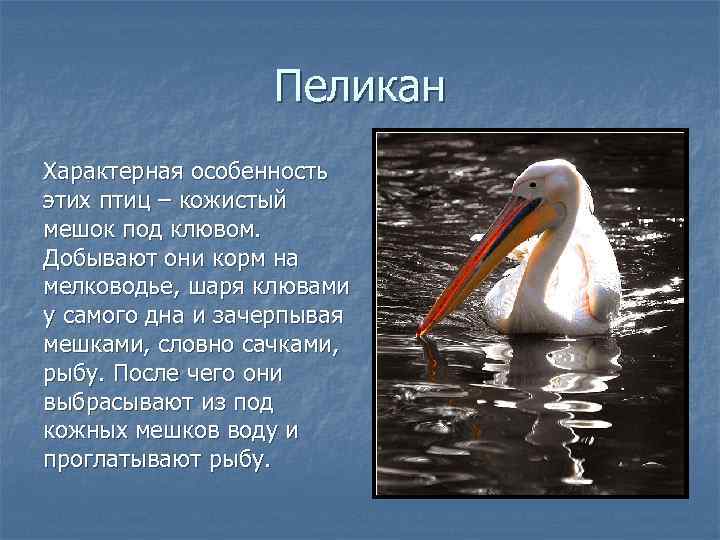 Пеликан

Характерная особенность этих птиц – кожистый мешок под клювом. Добывают они корм на мелководье, шаря клювами у самого дна и зачерпывая мешками, словно сачками, рыбу. После чего они выбрасывают из под кожных мешков воду и проглатывают рыбу.